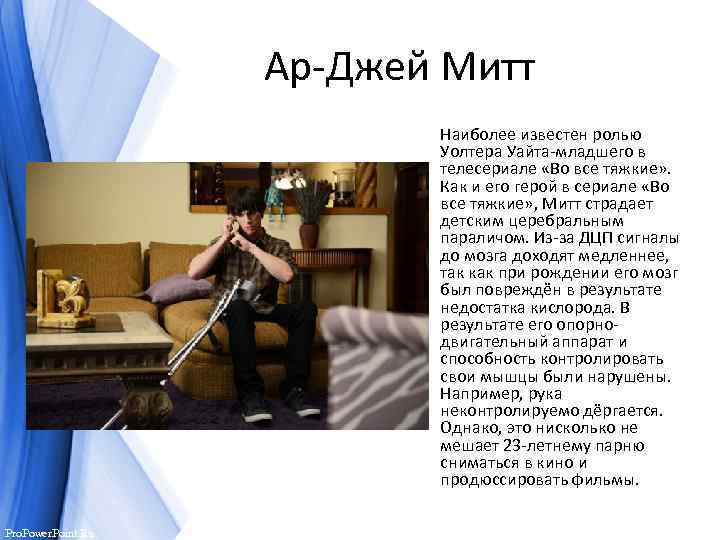 Ар-Джей Митт

Наиболее известен ролью Уолтера Уайта-младшего в телесериале «Во все тяжкие». Как и его герой в сериале «Во все тяжкие», Митт страдает детским церебральным параличом. Из-за ДЦП сигналы до мозга доходят медленнее, так как при рождении его мозг был повреждён в результате недостатка кислорода. В результате его опорно-двигательный аппарат и способность контролировать свои мышцы были нарушены. Например, рука неконтролируемо дёргается. Однако, это нисколько не мешает 23-летнему парню сниматься в кино и продюссировать фильмы.

ProPowerPoint.Ru